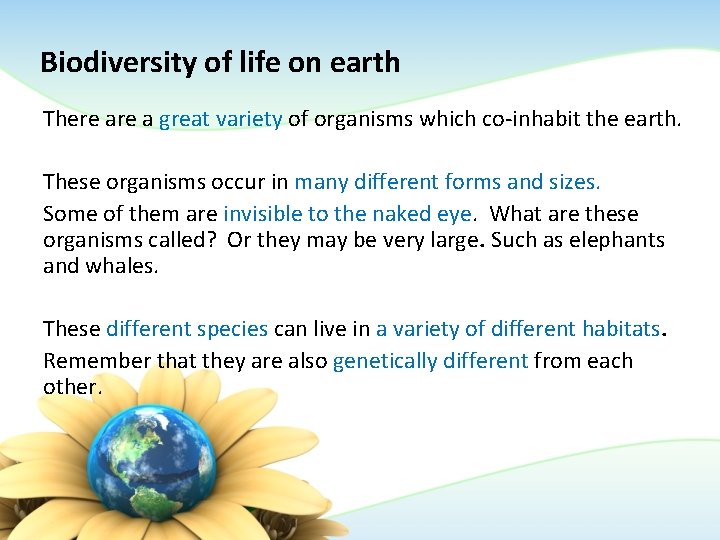 Biodiversity of life on earth

There are a great variety of organisms which co-inhabit the earth.

These organisms occur in many different forms and sizes.

Some of them are invisible to the naked eye. What are these organisms called? Or they may be very large. Such as elephants and whales.

These different species can live in a variety of different habitats.

Remember that they are also genetically different from each other.